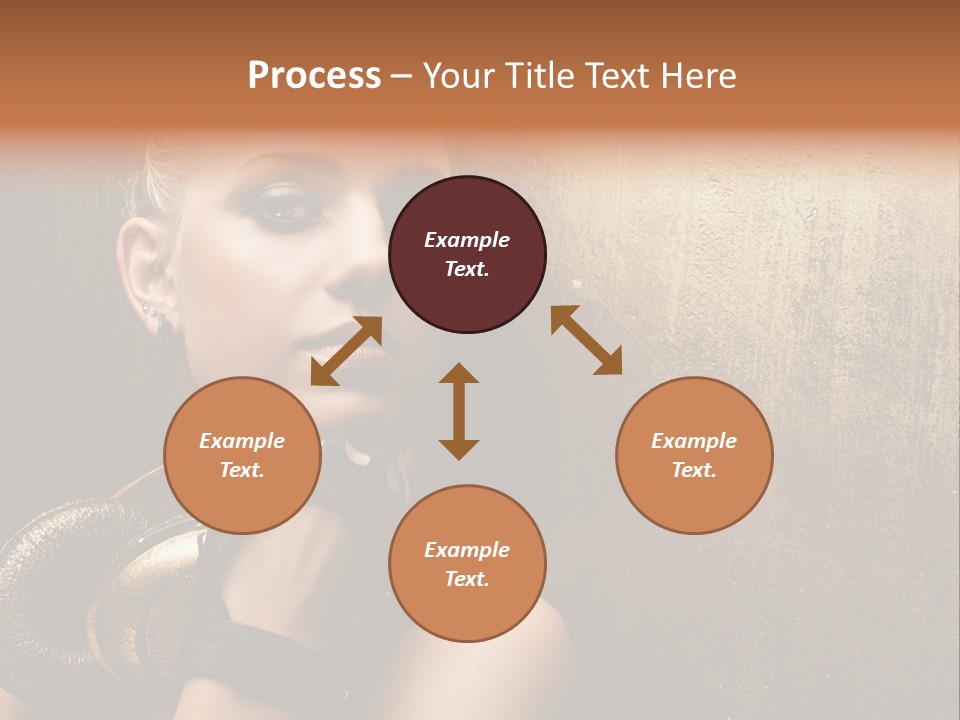 Process – Your Title Text Here

Example Text.

Example Text.

Example Text.

Example Text.